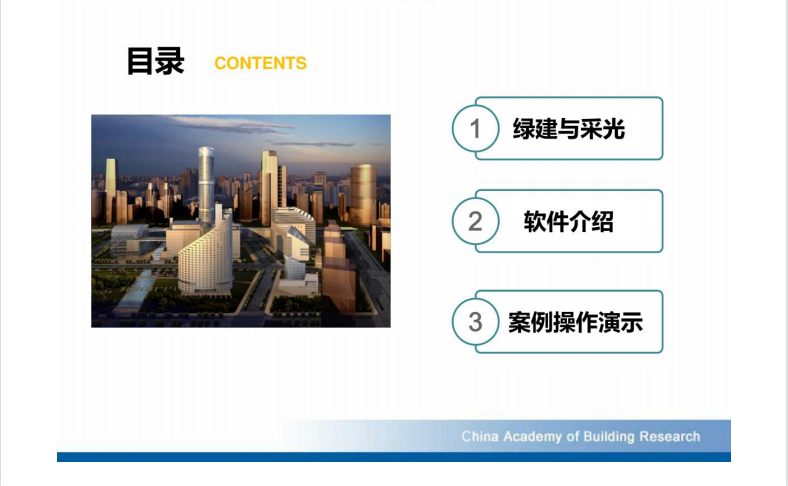 目录 CONTENTS

1 绿建与采光

2 软件介绍

3 案例操作演示

China Academy of Building Research